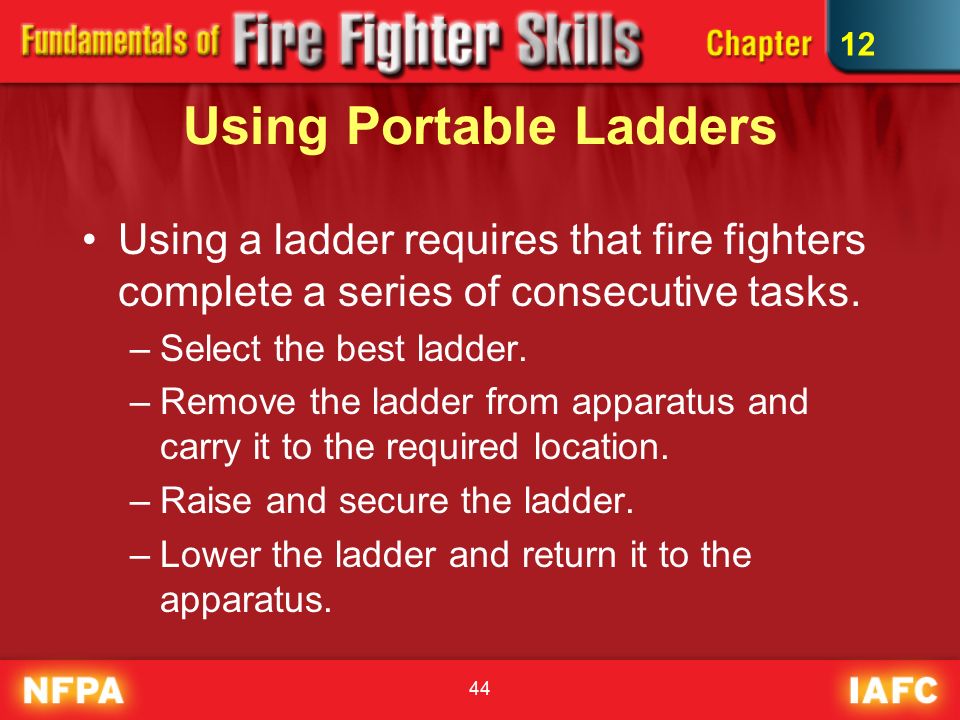 Fundamentals of Fire Fighter Skills Chapter 12

Using Portable Ladders

• Using a ladder requires that fire fighters complete a series of consecutive tasks.
– Select the best ladder.
– Remove the ladder from apparatus and carry it to the required location.
– Raise and secure the ladder.
– Lower the ladder and return it to the apparatus.

NFPA 44 IAFC